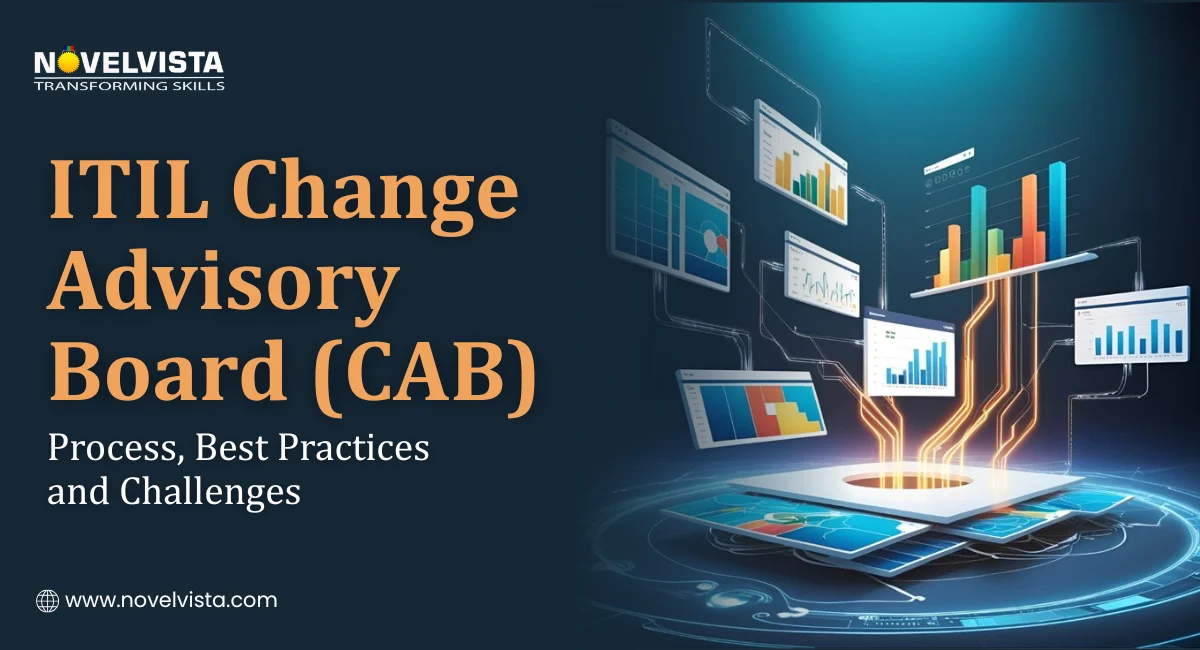 NOVELVISTA
TRANSFORMING SKILLS

ITIL Change Advisory Board (CAB)

Process, Best Practices and Challenges

www.novelvista.com